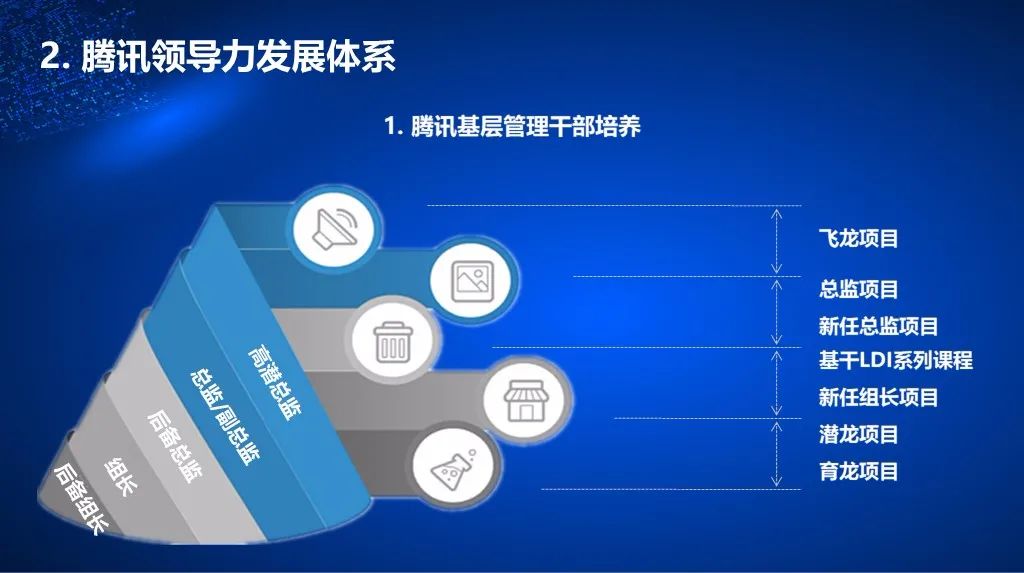 2. 腾讯领导力发展体系

1. 腾讯基层管理干部培养

高潜总监

总监/副总监

后备总监

组长

后备组长

飞龙项目

总监项目

新任总监项目

基干LDI系列课程

新任组长项目

潜龙项目

育龙项目